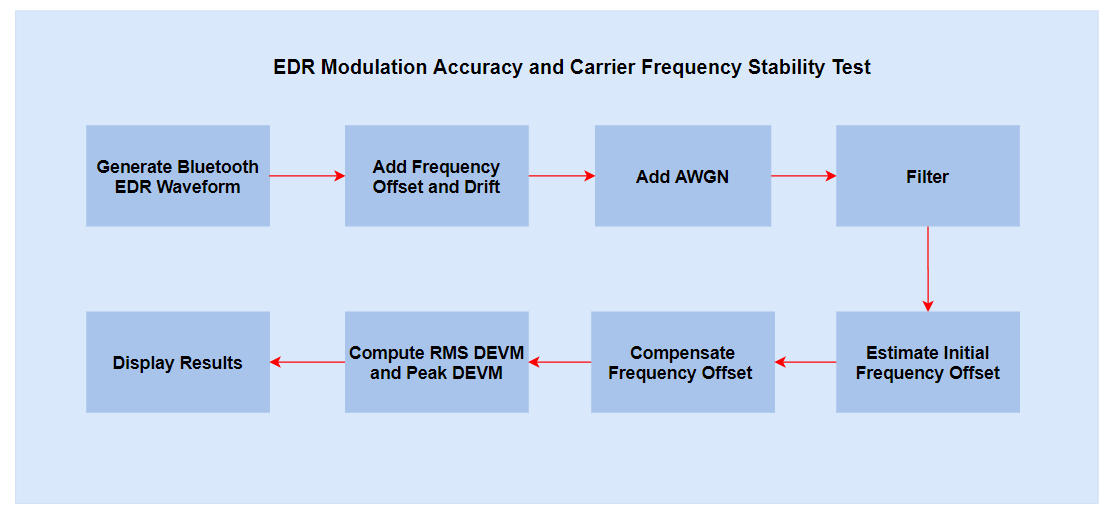 EDR Modulation Accuracy and Carrier Frequency Stability Test

Generate Bluetooth EDR Waveform

Add Frequency Offset and Drift

Add AWGN

Filter

Estimate Initial Frequency Offset

Compensate Frequency Offset

Compute RMS DEVM and Peak DEVM

Display Results